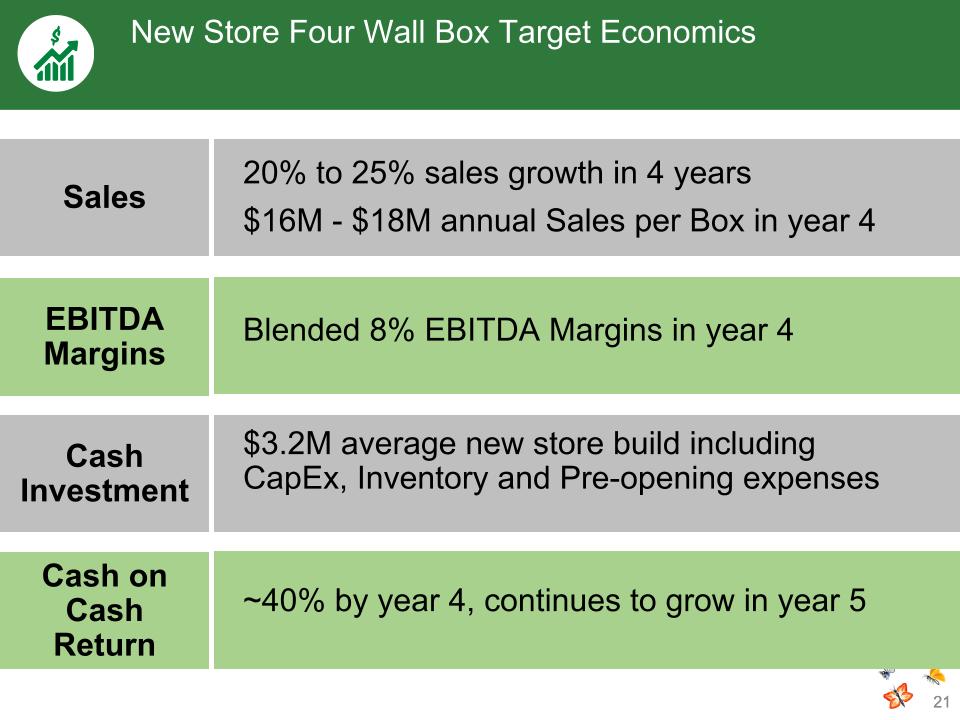 New Store Four Wall Box Target Economics

Sales

20% to 25% sales growth in 4 years

$16M - $18M annual Sales per Box in year 4

EBITDA Margins

Blended 8% EBITDA Margins in year 4

Cash Investment

$3.2M average new store build including CapEx, Inventory and Pre-opening expenses

Cash on Cash Return

~40% by year 4, continues to grow in year 5

21